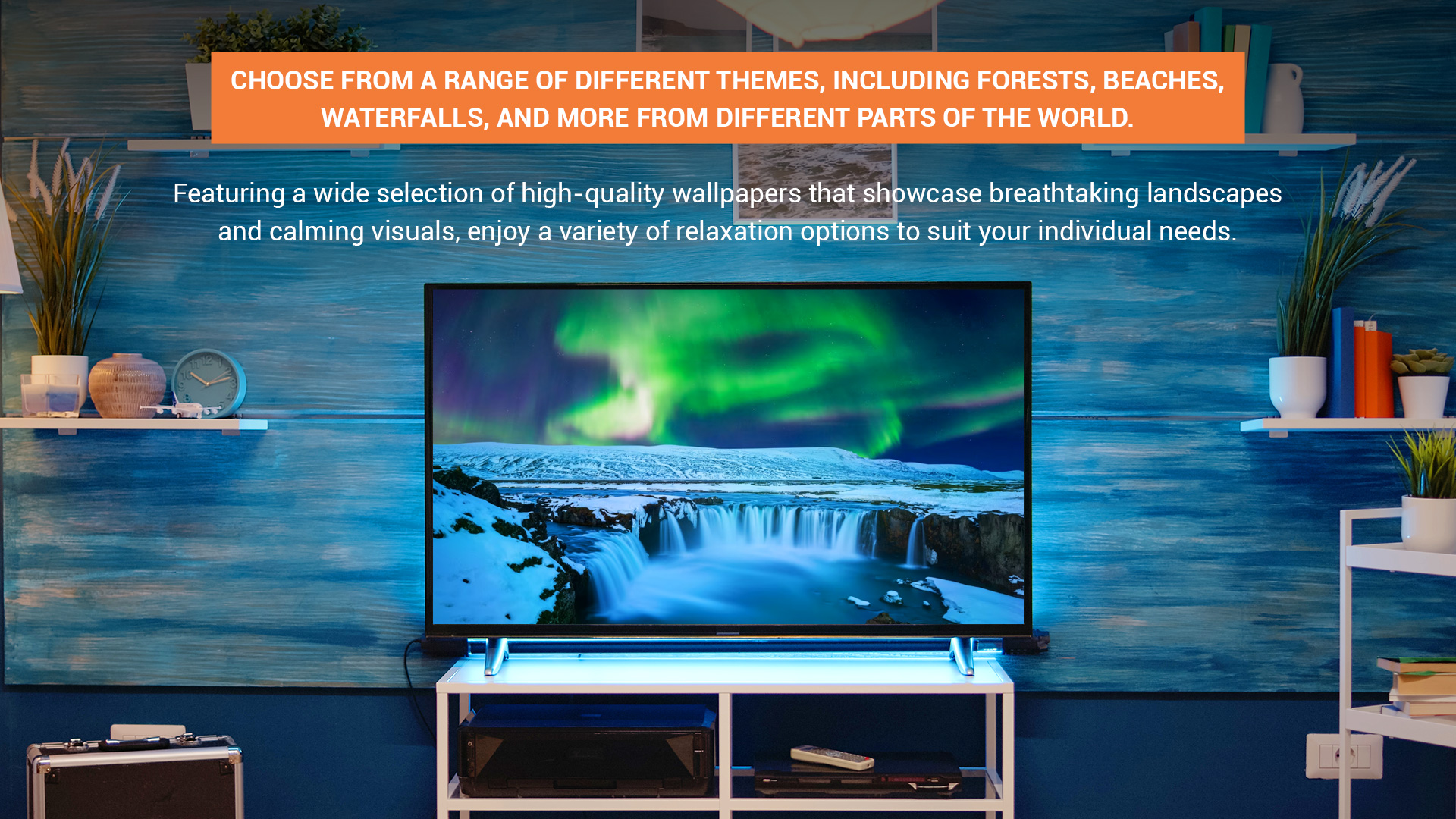 CHOOSE FROM A RANGE OF DIFFERENT THEMES, INCLUDING FORESTS, BEACHES, WATERFALLS, AND MORE FROM DIFFERENT PARTS OF THE WORLD.

Featuring a wide selection of high-quality wallpapers that showcase breathtaking landscapes and calming visuals, enjoy a variety of relaxation options to suit your individual needs.